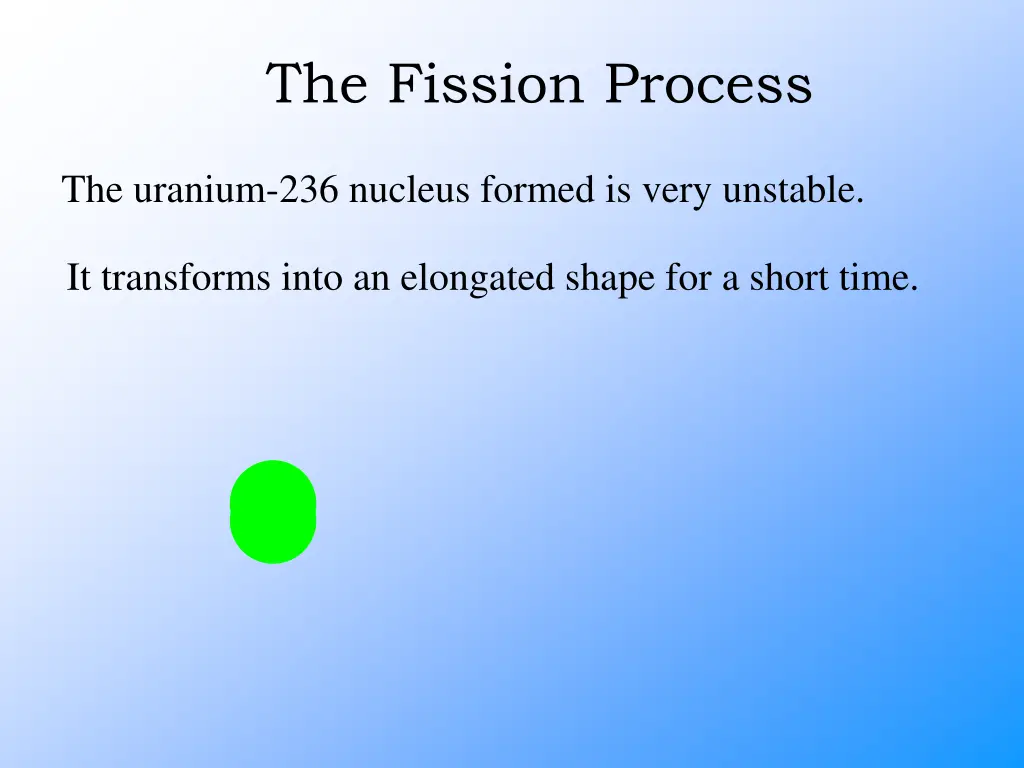 The Fission Process

The uranium-236 nucleus formed is very unstable.

It transforms into an elongated shape for a short time.